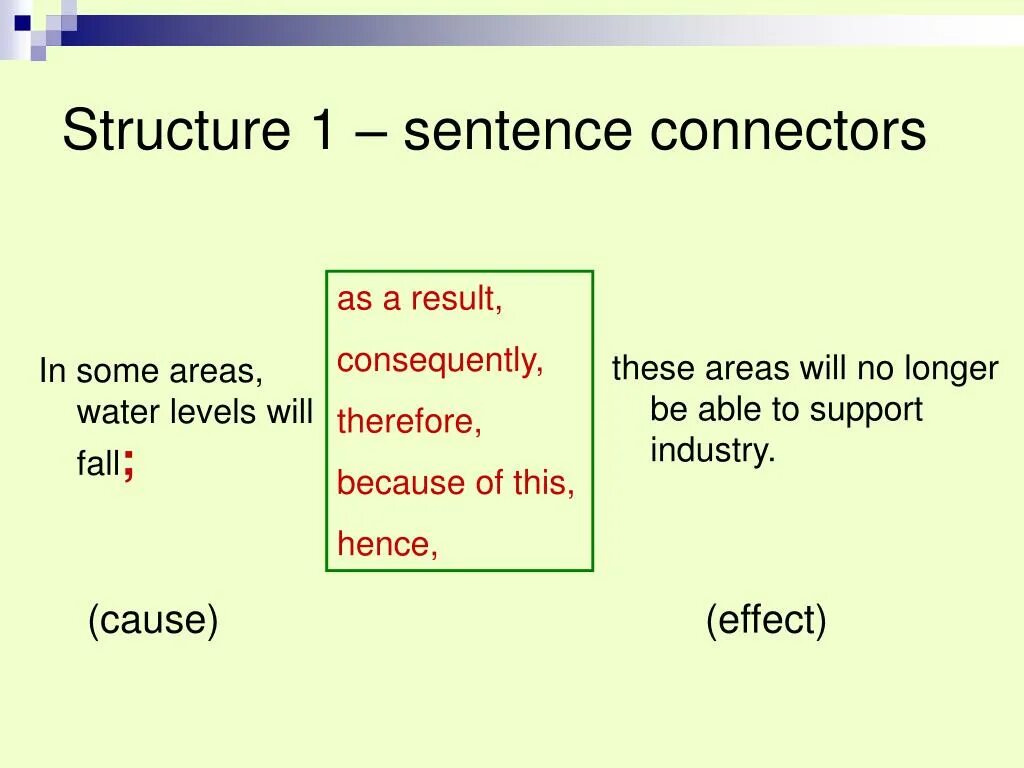 Structure 1 – sentence connectors

In some areas, water levels will fall;

as a result,
consequently,
therefore,
because of this,
hence,

these areas will no longer be able to support industry.

(cause)

(effect)